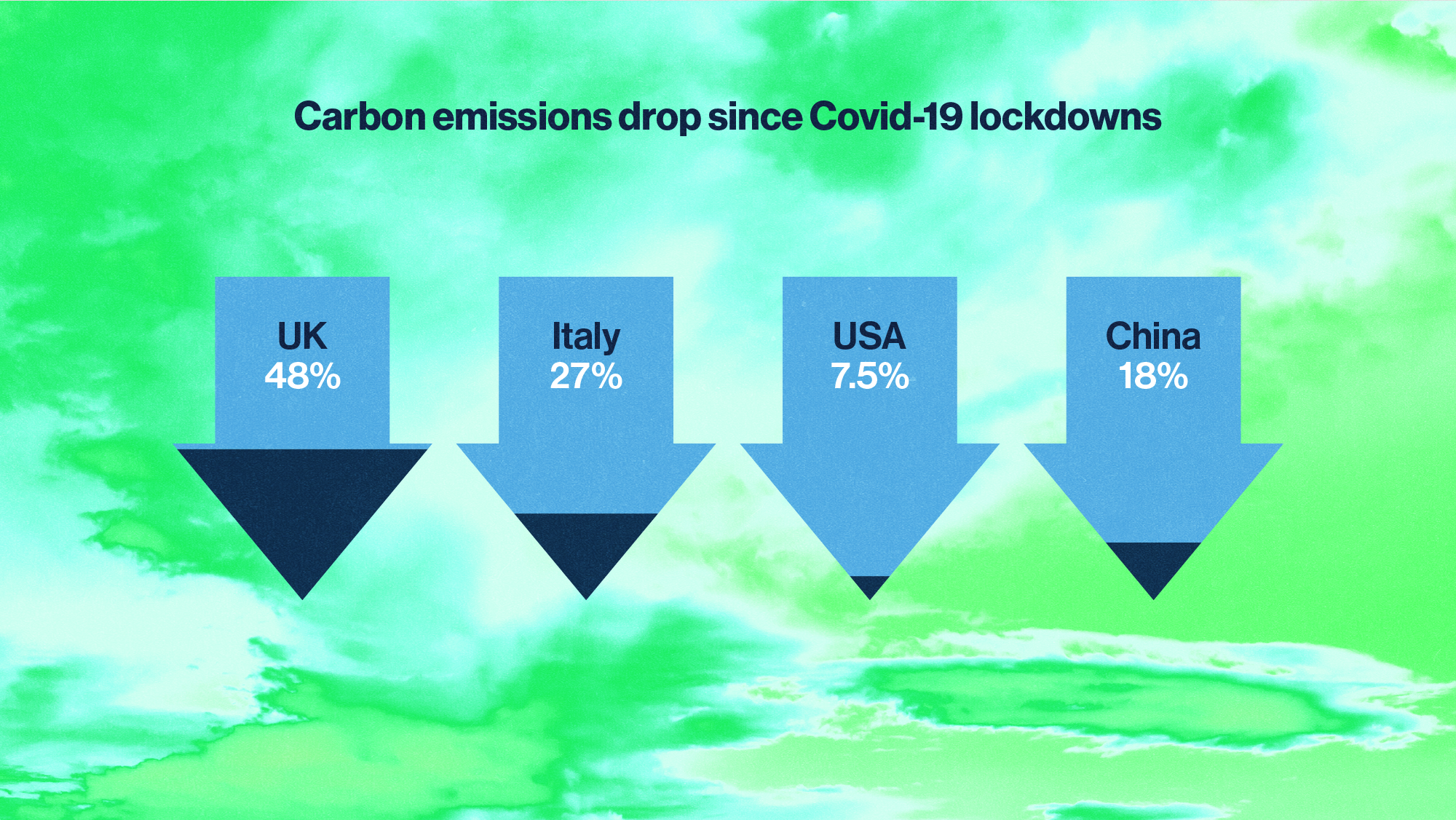 Carbon emissions drop since Covid-19 lockdowns

UK
48%

Italy
27%

USA
7.5%

China
18%